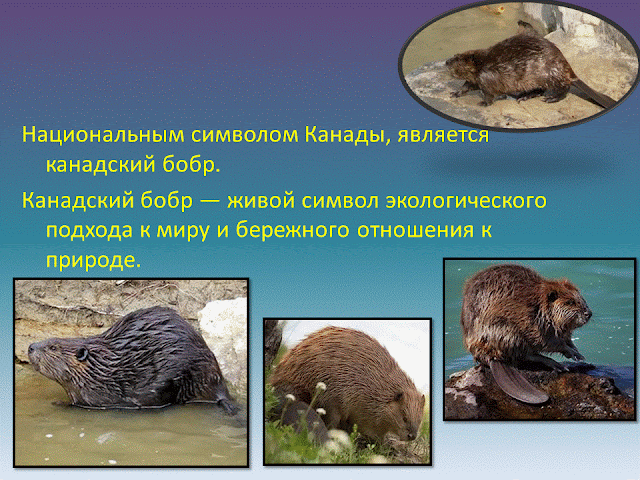 Национальным символом Канады, является канадский бобр.

Канадский бобр — живой символ экологического подхода к миру и бережного отношения к природе.